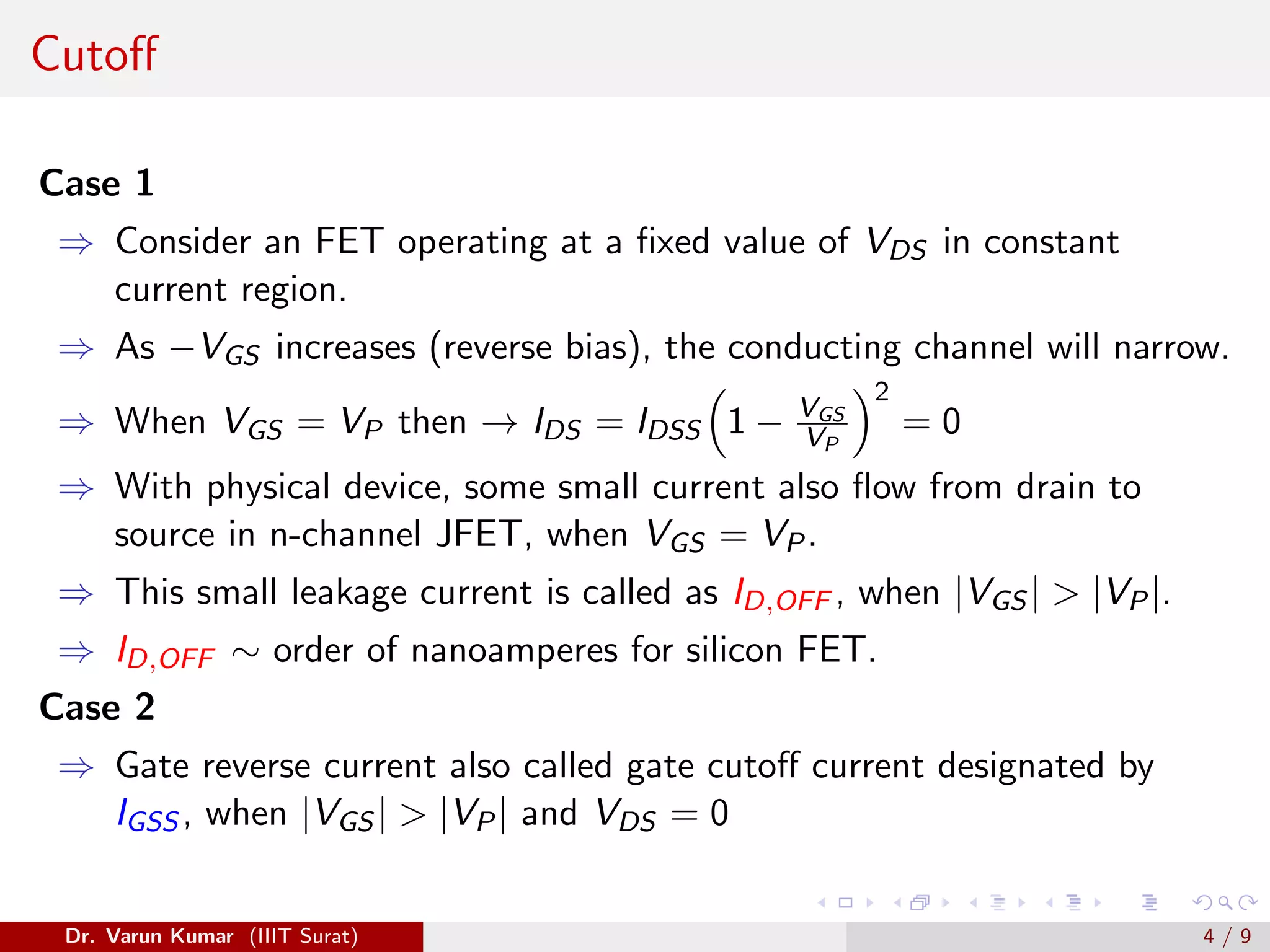 Cutoff

Case 1

$\Rightarrow$ Consider an FET operating at a fixed value of $V_{DS}$ in constant current region.

$\Rightarrow$ As $-V_{GS}$ increases (reverse bias), the conducting channel will narrow.

$\Rightarrow$ When $V_{GS} = V_P$ then $\rightarrow I_{DS} = I_{DSS}\left(1 - \frac{V_{GS}}{V_P}\right)^2 = 0$

$\Rightarrow$ With physical device, some small current also flow from drain to source in n-channel JFET, when $V_{GS} = V_P$.

$\Rightarrow$ This small leakage current is called as $I_{D,OFF}$, when $|V_{GS}| > |V_P|$.

$\Rightarrow$ $I_{D,OFF} \sim$ order of nanoamperes for silicon FET.

Case 2

$\Rightarrow$ Gate reverse current also called gate cutoff current designated by $I_{GSS}$, when $|V_{GS}| > |V_P|$ and $V_{DS} = 0$

Dr. Varun Kumar (IIIT Surat)

4 / 9